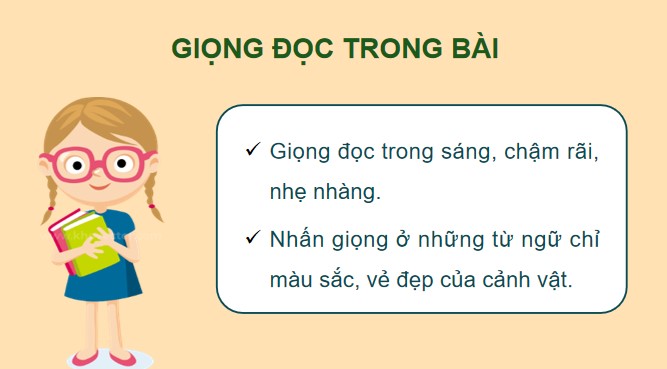 GIỌNG ĐỌC TRONG BÀI

✓ Giọng đọc trong sáng, chậm rãi, nhẹ nhàng.

✓ Nhấn giọng ở những từ ngữ chỉ màu sắc, vẻ đẹp của cảnh vật.